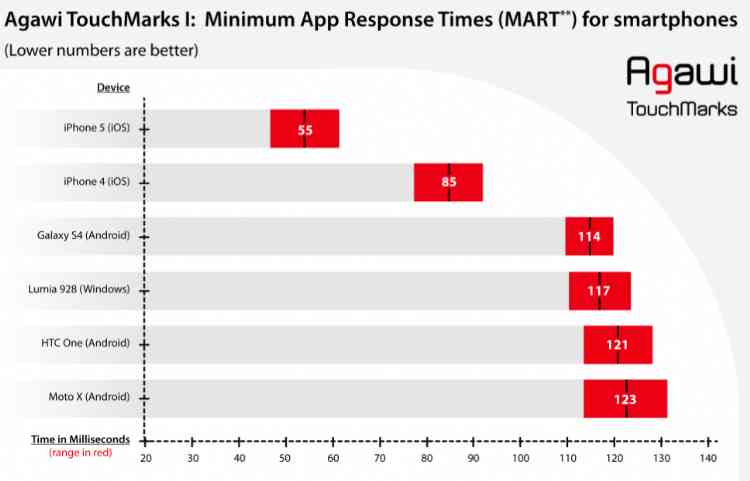 Agawi TouchMarks I: Minimum App Response Times (MART**) for smartphones
(Lower numbers are better)

Agawi
TouchMarks

Device

iPhone 5 (iOS) 55
iPhone 4 (iOS) 85
Galaxy S4 (Android) 114
Lumia 928 (Windows) 117
HTC One (Android) 121
Moto X (Android) 123

Time in Milliseconds
(range in red)
20 30 40 50 60 70 80 90 100 110 120 130 140